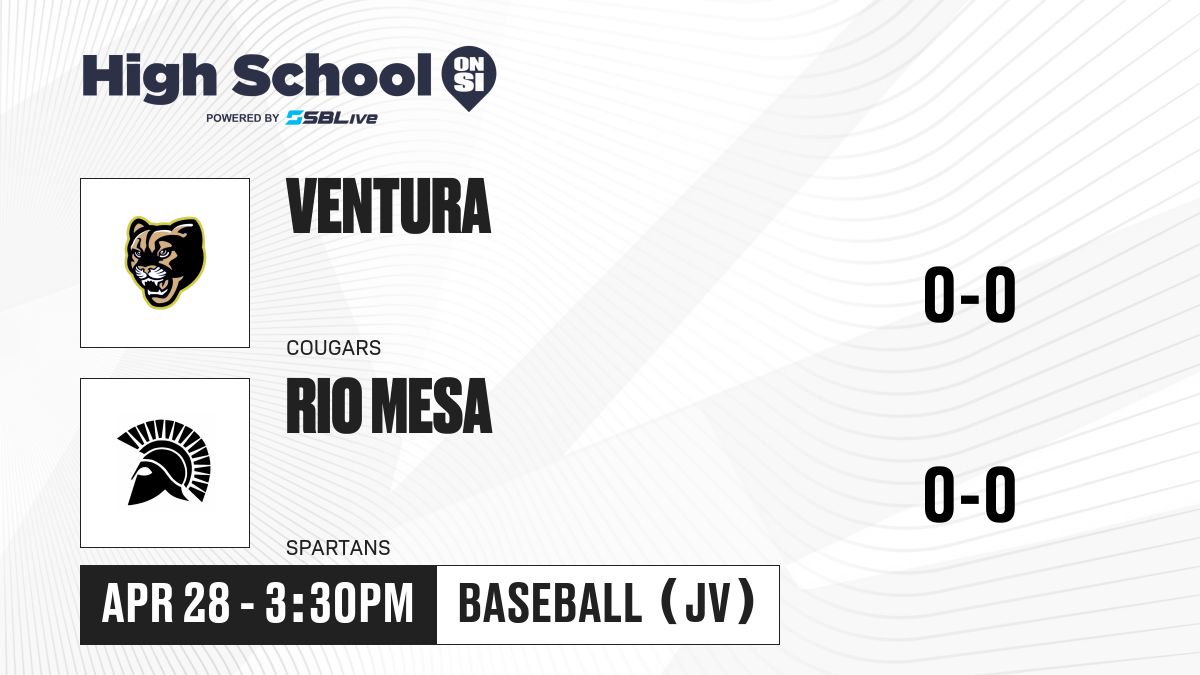 High School ON SI
POWERED BY SBLive

VENTURA
COUGARS
0-0

RIO MESA
SPARTANS
0-0

APR 28 - 3:30PM
BASEBALL (JV)